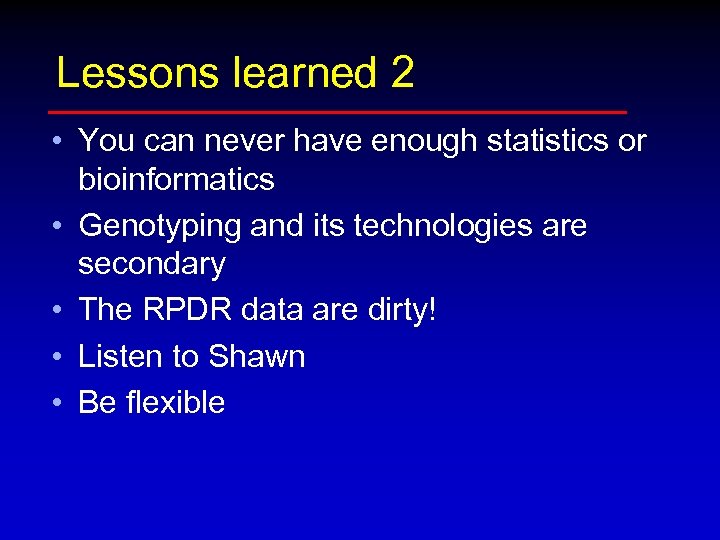 Lessons learned 2

• You can never have enough statistics or bioinformatics
• Genotyping and its technologies are secondary
• The RPDR data are dirty!
• Listen to Shawn
• Be flexible